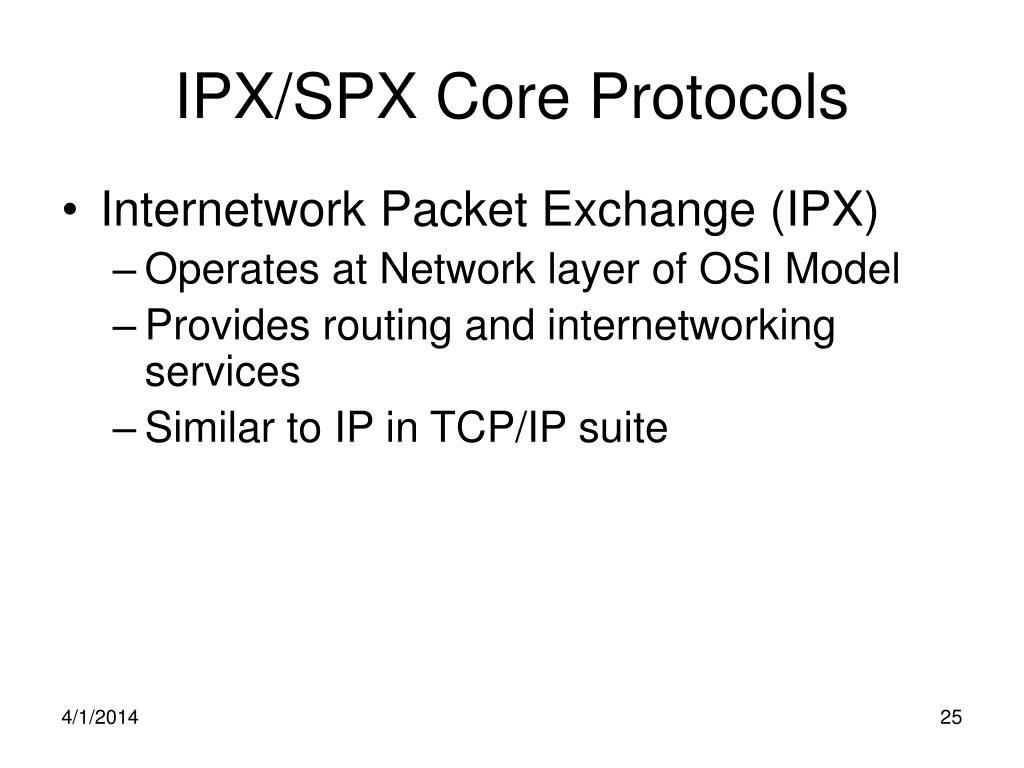 IPX/SPX Core Protocols

• Internetwork Packet Exchange (IPX)
– Operates at Network layer of OSI Model
– Provides routing and internetworking services
– Similar to IP in TCP/IP suite

4/1/2014

25